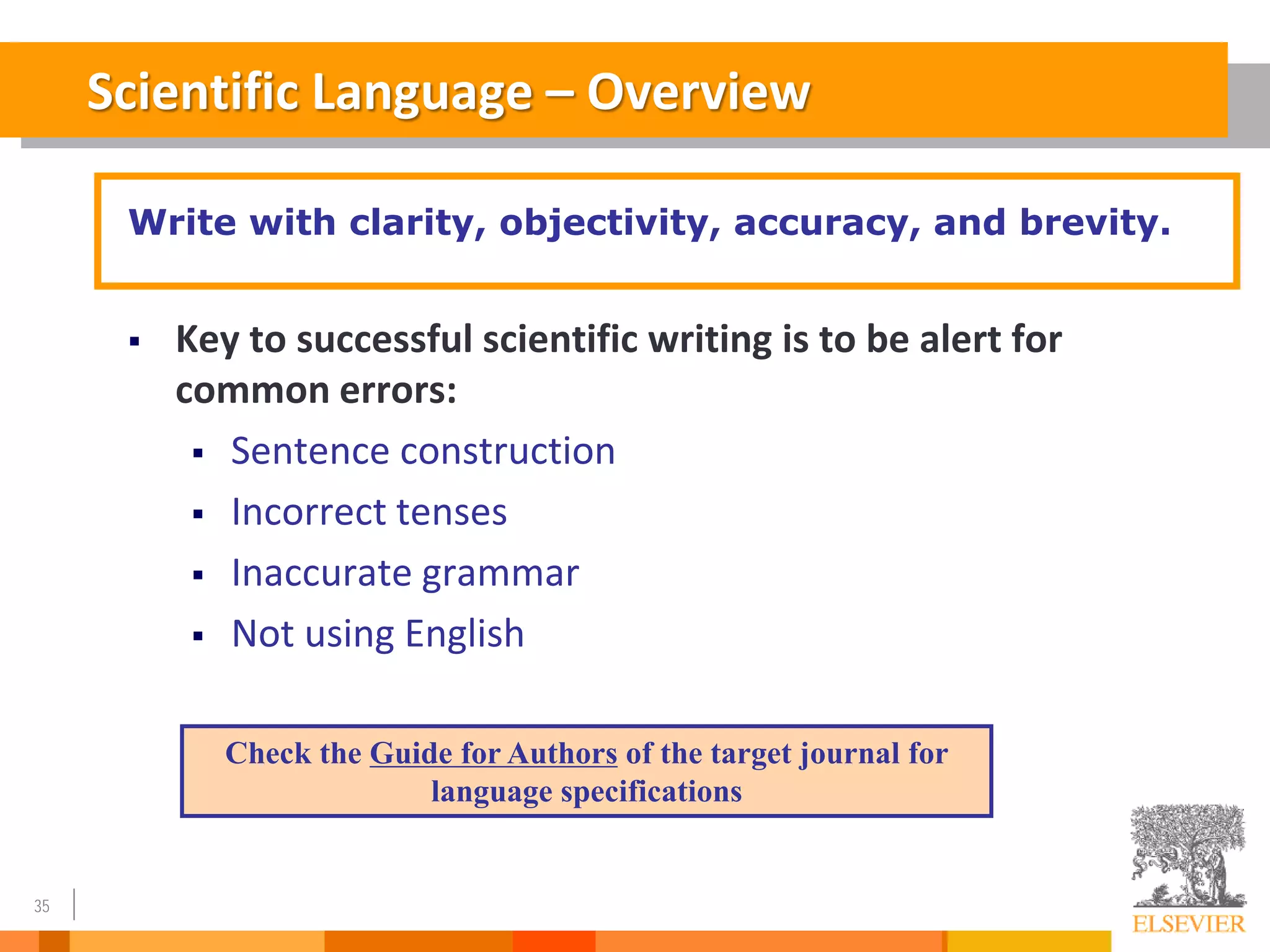 Scientific Language – Overview

Write with clarity, objectivity, accuracy, and brevity.

▪ Key to successful scientific writing is to be alert for common errors:
 ▪ Sentence construction
 ▪ Incorrect tenses
 ▪ Inaccurate grammar
 ▪ Not using English

Check the Guide for Authors of the target journal for language specifications

35

ELSEVIER